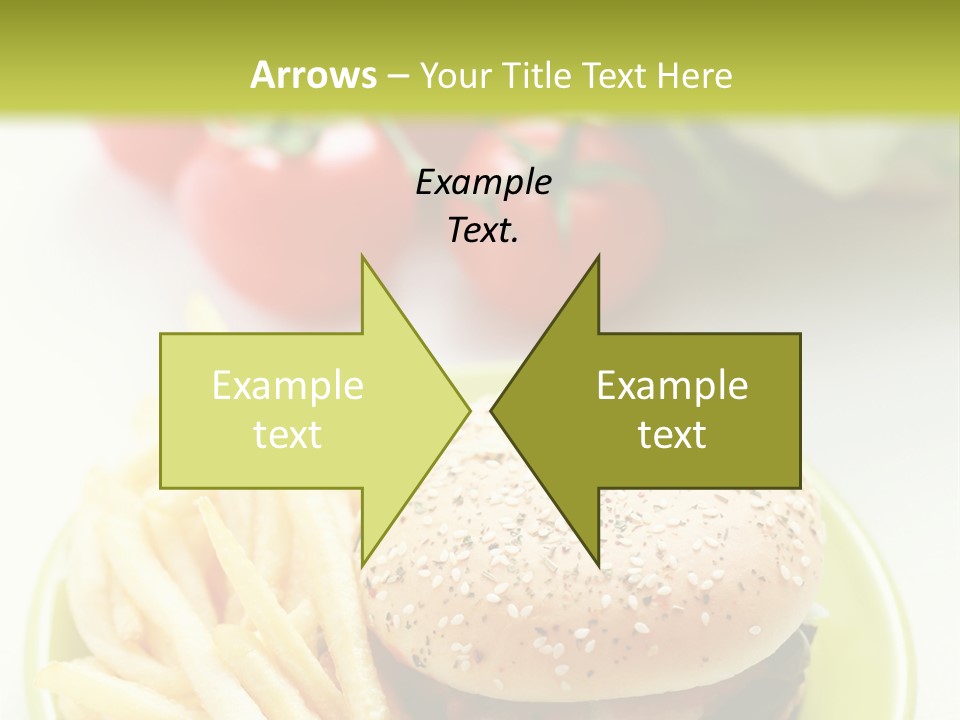 Arrows – Your Title Text Here

Example Text.

Example text

Example text